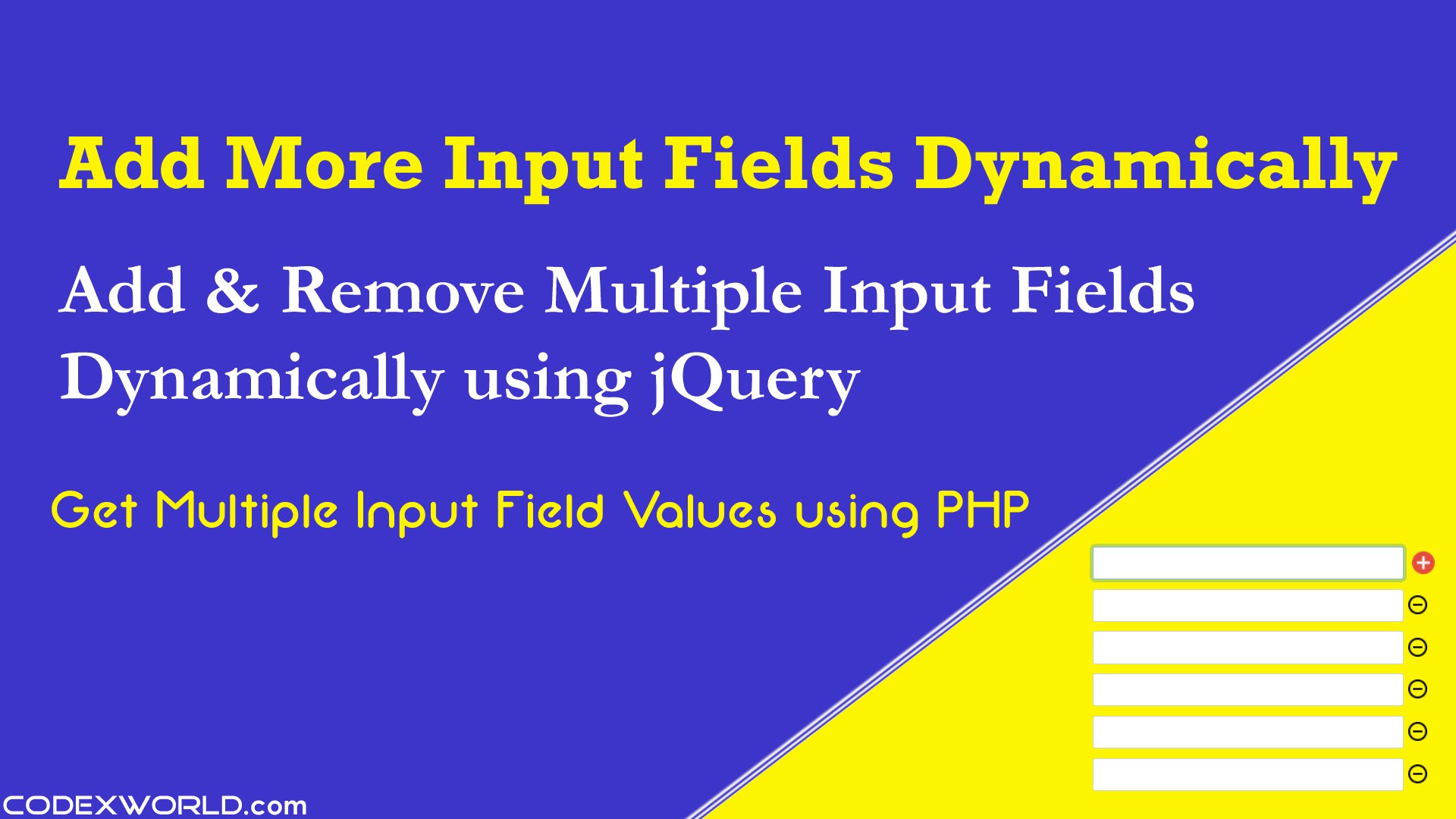 Add More Input Fields Dynamically

Add & Remove Multiple Input Fields Dynamically using jQuery

Get Multiple Input Field Values using PHP

CODEXWORLD.com